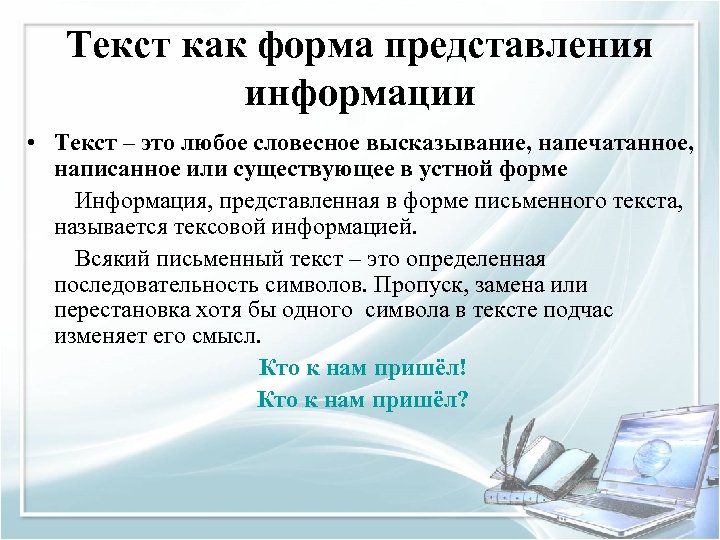 Текст как форма представления информации

• Текст – это любое словесное высказывание, напечатанное, написанное или существующее в устной форме

Информация, представленная в форме письменного текста, называется тексовой информацией.

Всякий письменный текст – это определенная последовательность символов. Пропуск, замена или перестановка хотя бы одного символа в тексте подчас изменяет его смысл.

Кто к нам пришёл!

Кто к нам пришёл?